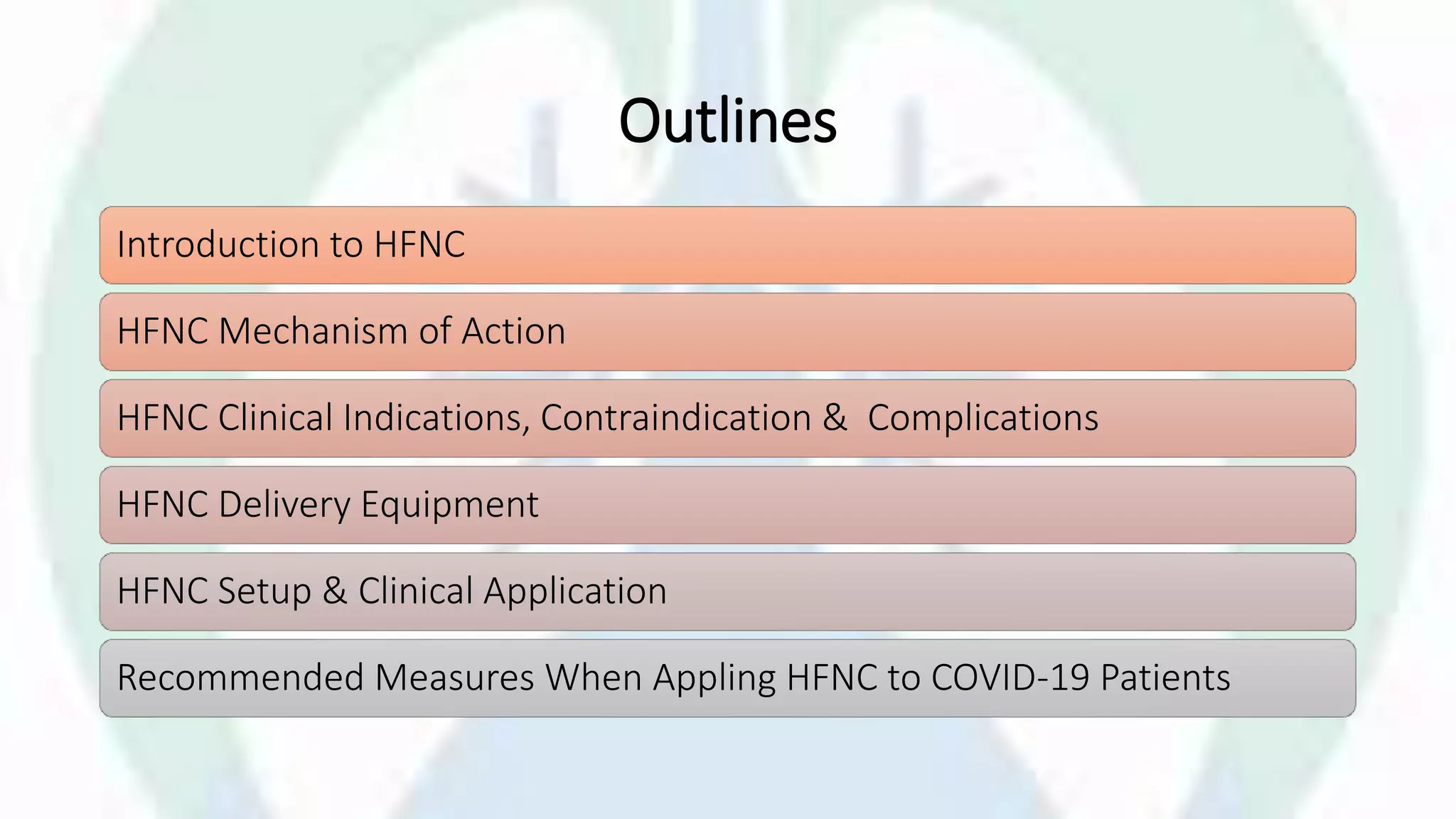 Outlines

Introduction to HFNC

HFNC Mechanism of Action

HFNC Clinical Indications, Contraindication & Complications

HFNC Delivery Equipment

HFNC Setup & Clinical Application

Recommended Measures When Appling HFNC to COVID-19 Patients